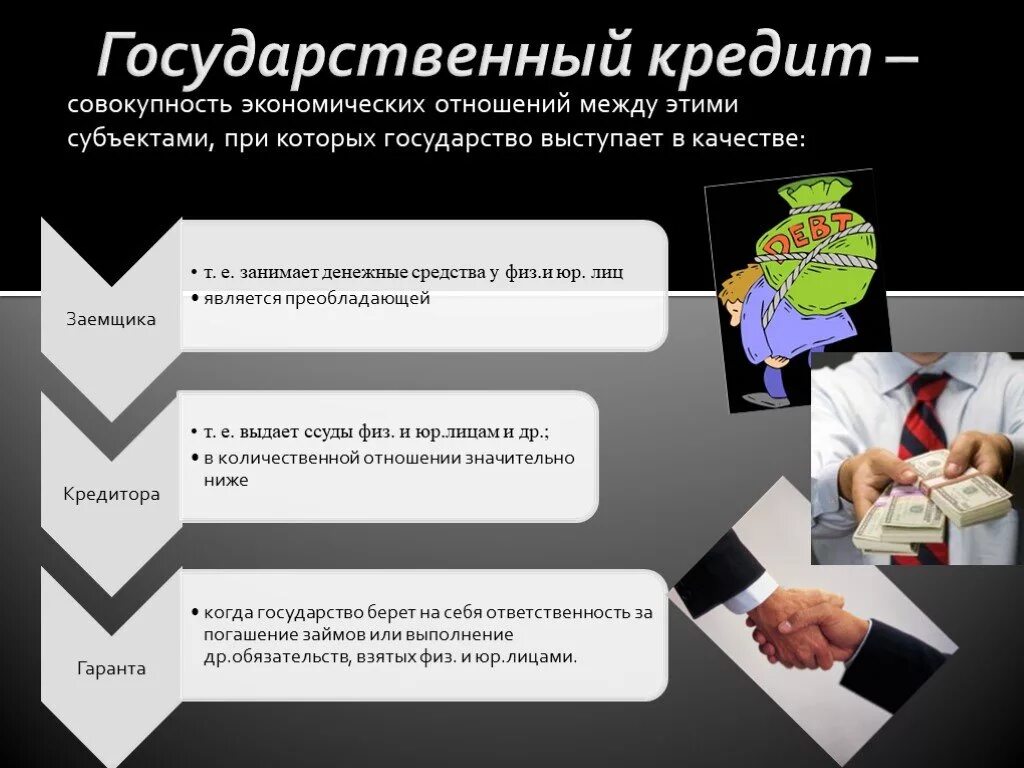 Государственный кредит –
совокупность экономических отношений между этими субъектами, при которых государство выступает в качестве:

Заемщика
• т. е. занимает денежные средства у физ.и юр. лиц
• является преобладающей

Кредитора
• т. е. выдает ссуды физ. и юр.лицам и др.;
• в количественной отношении значительно ниже

Гаранта
• когда государство берет на себя ответственность за погашение займов или выполнение др.обязательств, взятых физ. и юр.лицами.

DEBT